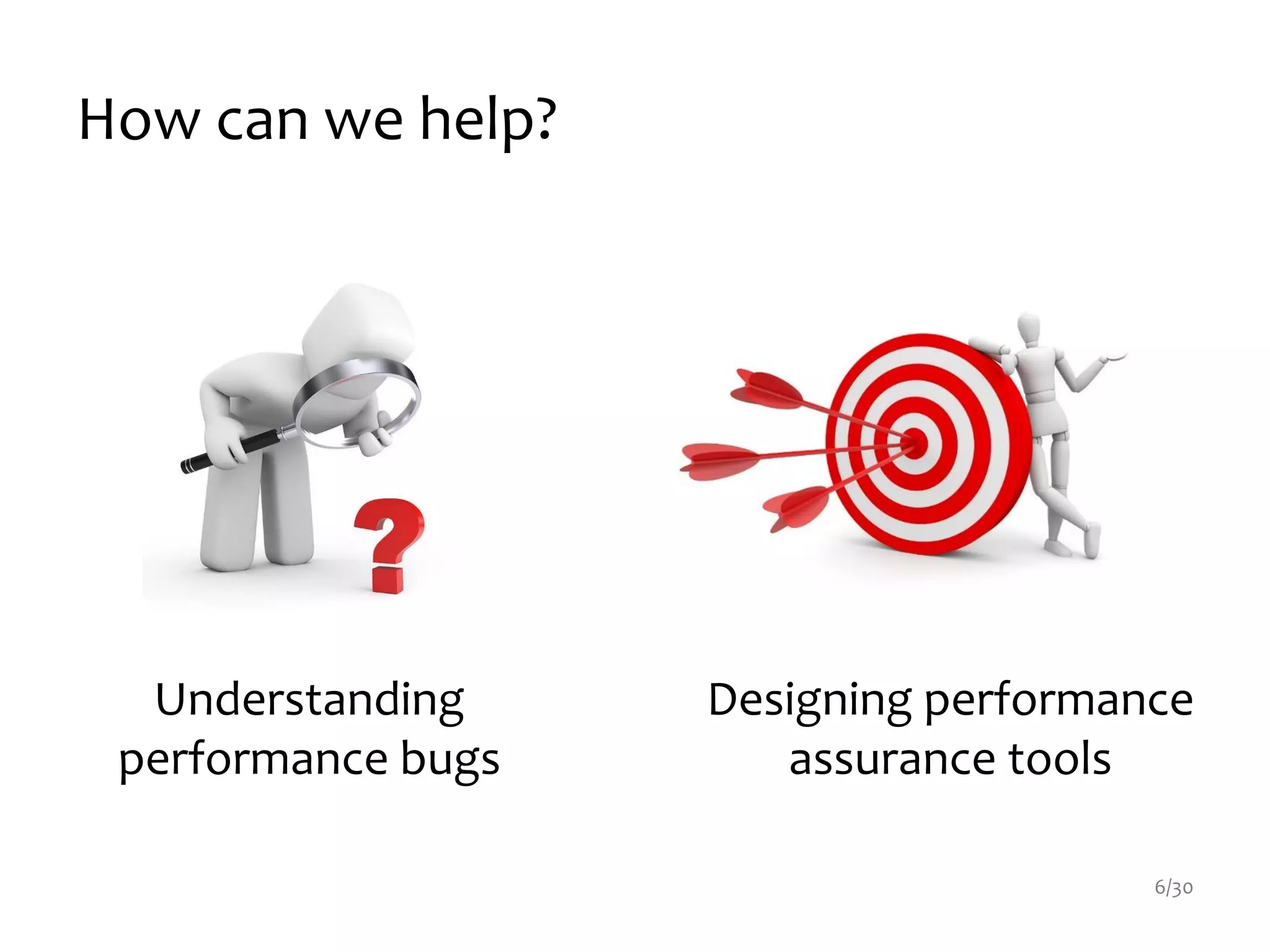 How can we help?

?

Understanding performance bugs

Designing performance assurance tools

6/30